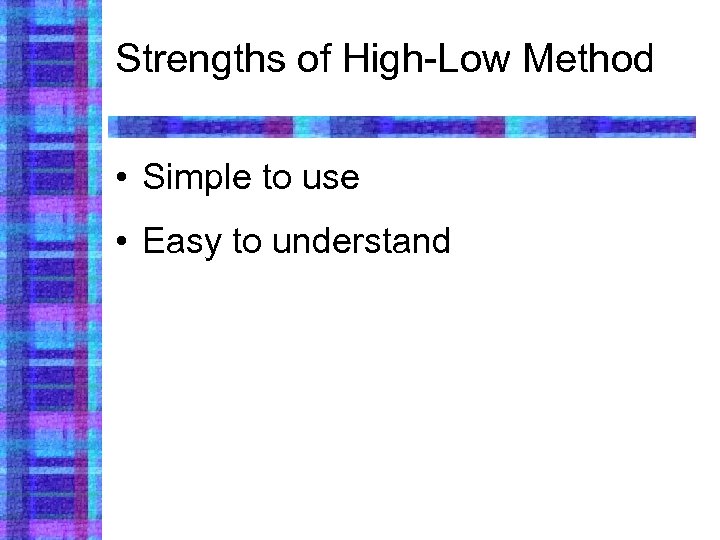 Strengths of High-Low Method

• Simple to use

• Easy to understand